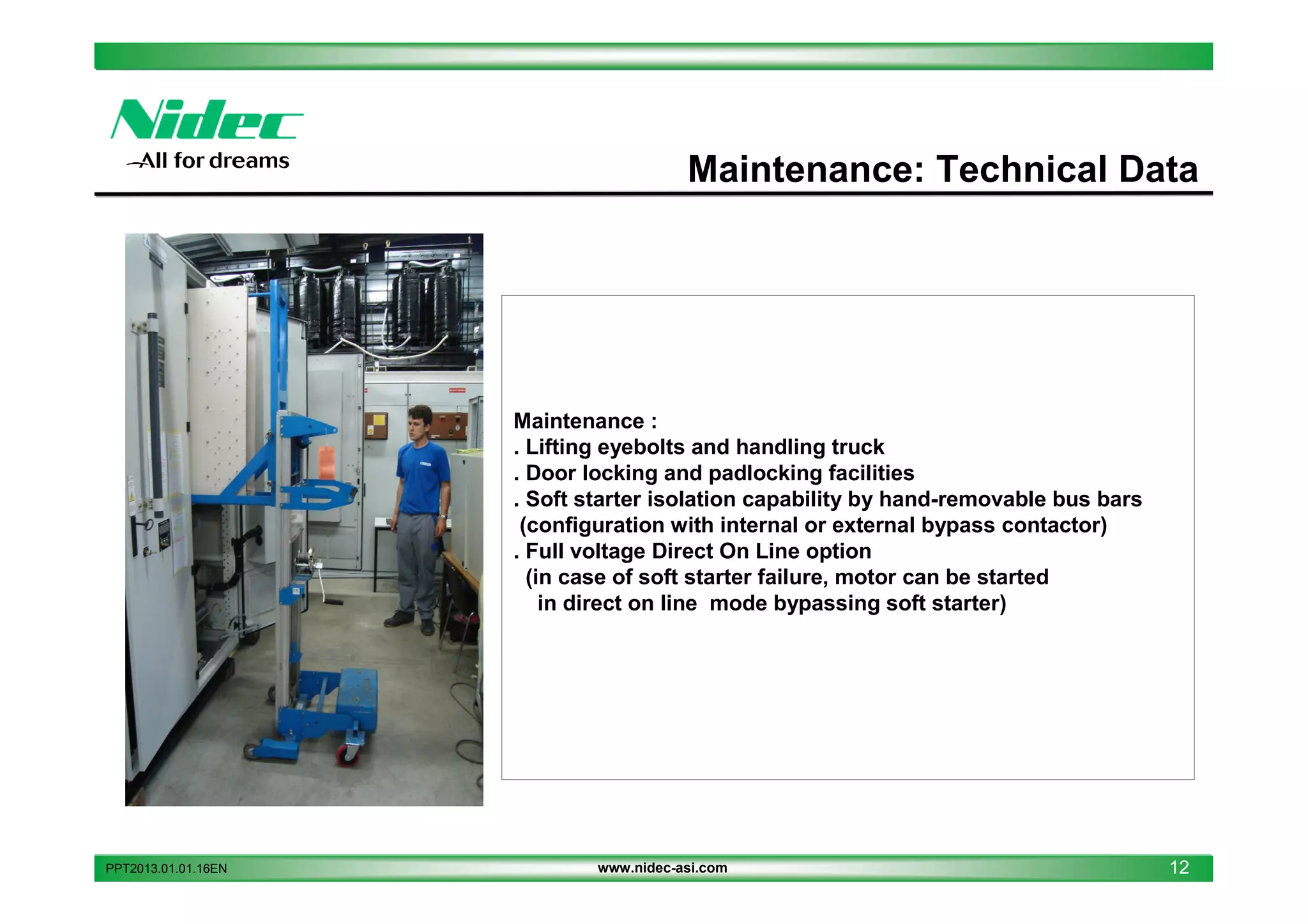 Nidec
All for dreams

Maintenance: Technical Data

Maintenance :
. Lifting eyebolts and handling truck
. Door locking and padlocking facilities
. Soft starter isolation capability by hand-removable bus bars
(configuration with internal or external bypass contactor)
. Full voltage Direct On Line option
(in case of soft starter failure, motor can be started
in direct on line mode bypassing soft starter)

PPT2013.01.01.16EN www.nidec-asi.com 12